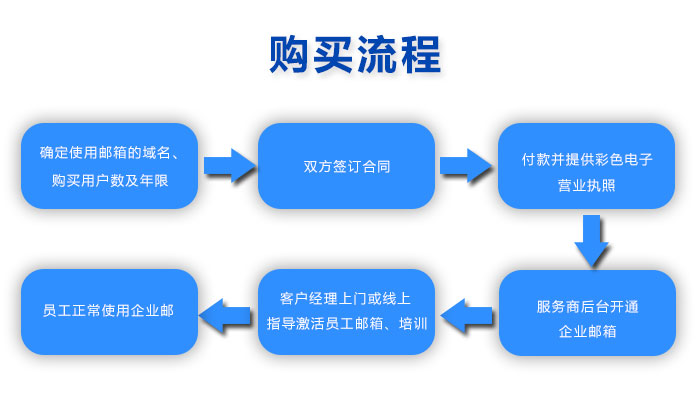 购买流程

确定使用邮箱的域名、购买用户数及年限

双方签订合同

付款并提供彩色电子营业执照

服务商后台开通企业邮箱

客户经理上门或线上指导激活员工邮箱、培训

员工正常使用企业邮